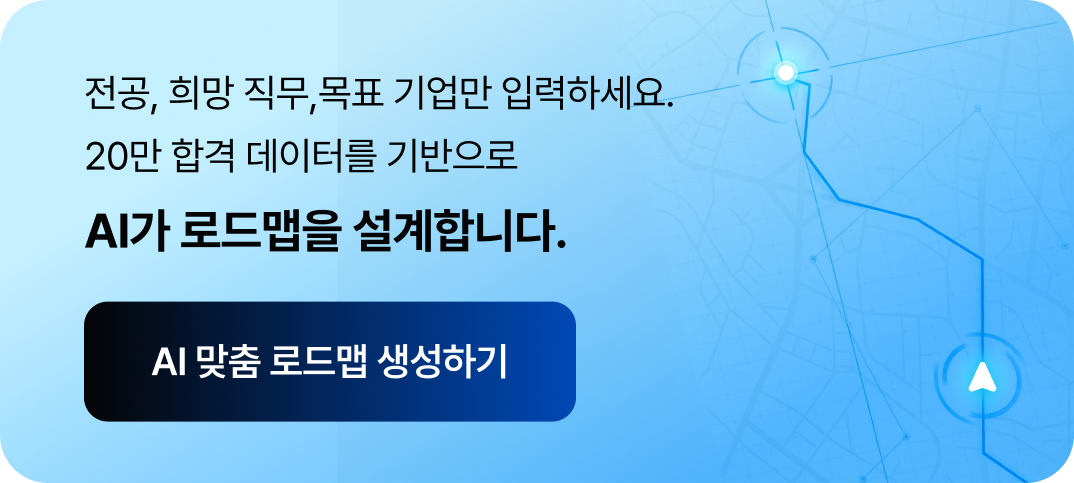 전공, 희망 직무,목표 기업만 입력하세요.
20만 합격 데이터를 기반으로
AI가 로드맵을 설계합니다.

AI 맞춤 로드맵 생성하기